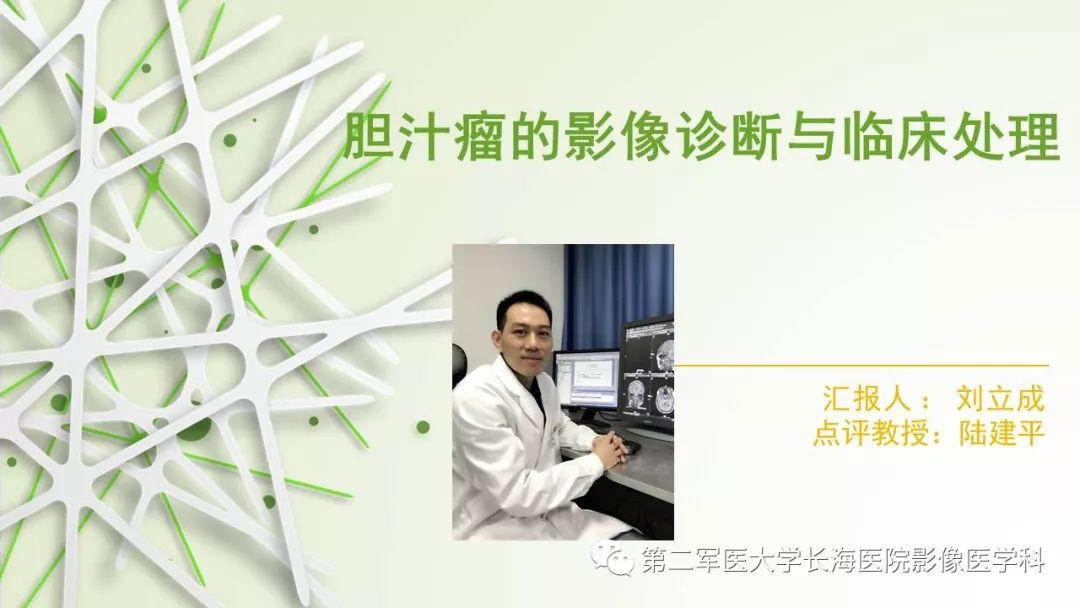 胆汁瘤的影像诊断与临床处理

汇报人： 刘立成
点评教授：陆建平

第二军医大学长海医院影像医学科